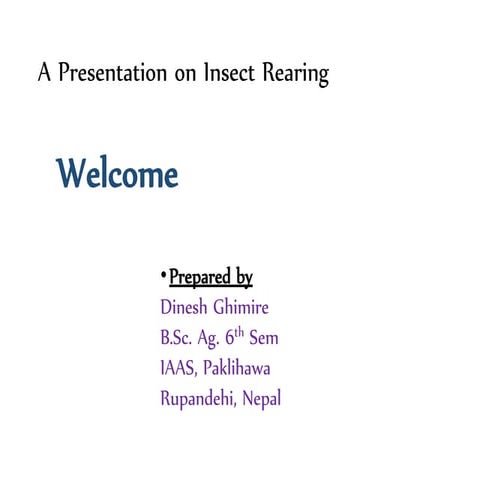 A Presentation on Insect Rearing

Welcome

• Prepared by
Dinesh Ghimire
B.Sc. Ag. 6$^{th}$ Sem
IAAS, Paklihawa
Rupandehi, Nepal